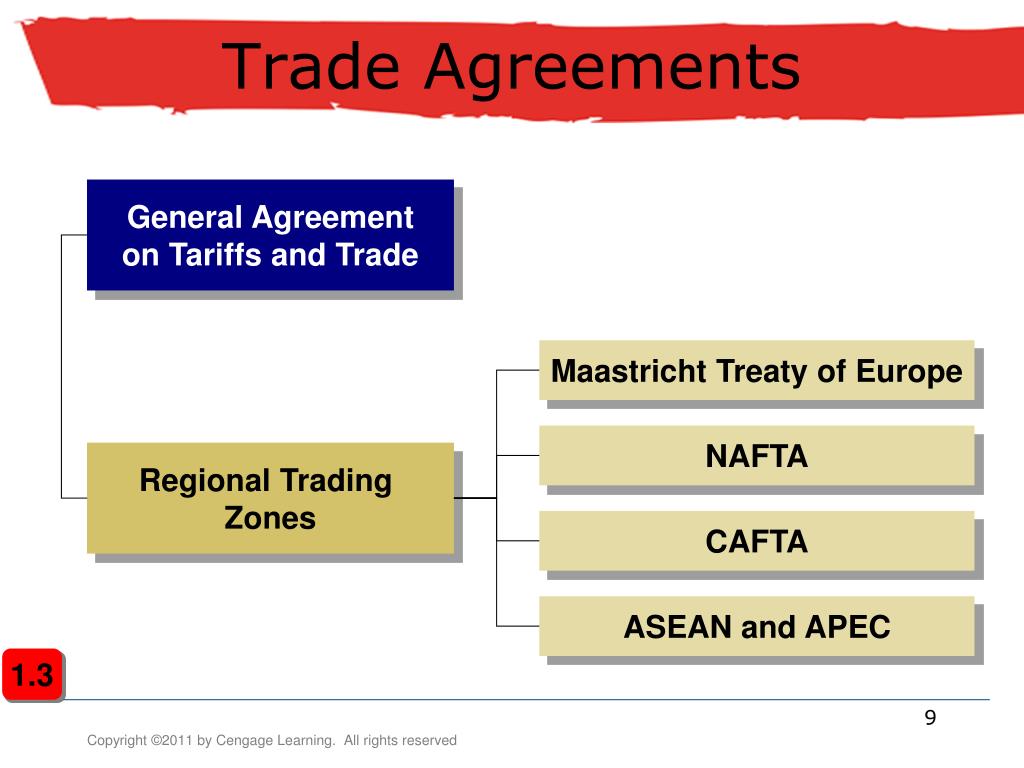 Trade Agreements

General Agreement on Tariffs and Trade

Regional Trading Zones

Maastricht Treaty of Europe

NAFTA

CAFTA

ASEAN and APEC

1.3

9

Copyright ©2011 by Cengage Learning. All rights reserved